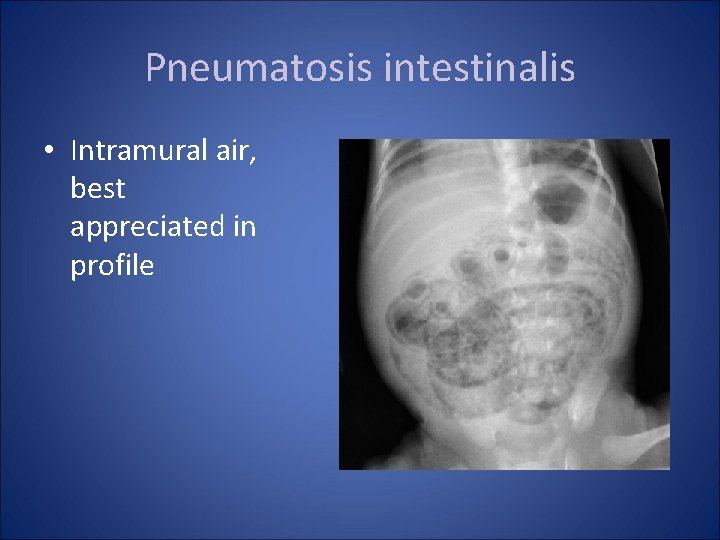 Pneumatosis intestinalis

• Intramural air, best appreciated in profile